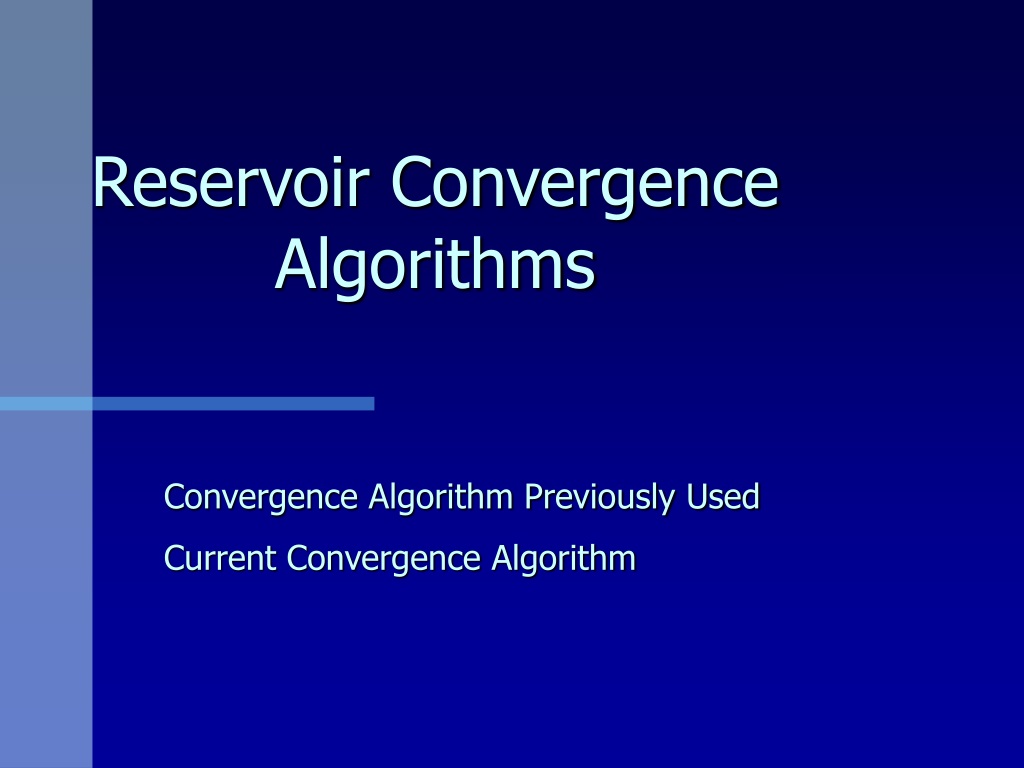 Reservoir Convergence Algorithms

Convergence Algorithm Previously Used

Current Convergence Algorithm